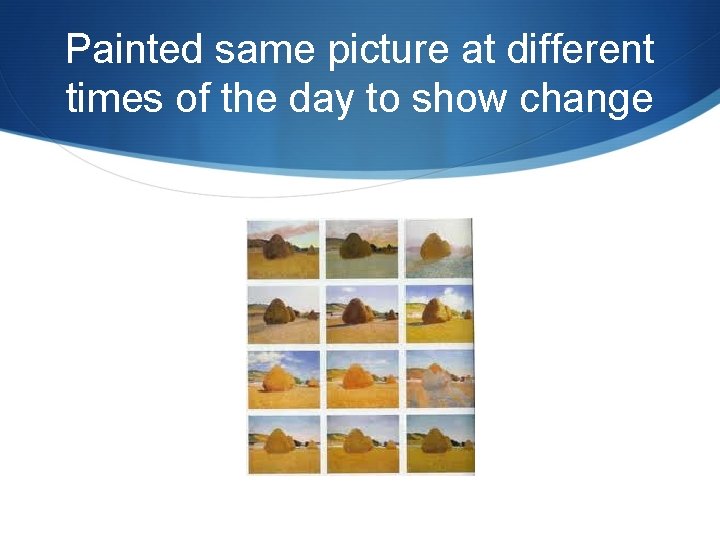 Painted same picture at different times of the day to show change